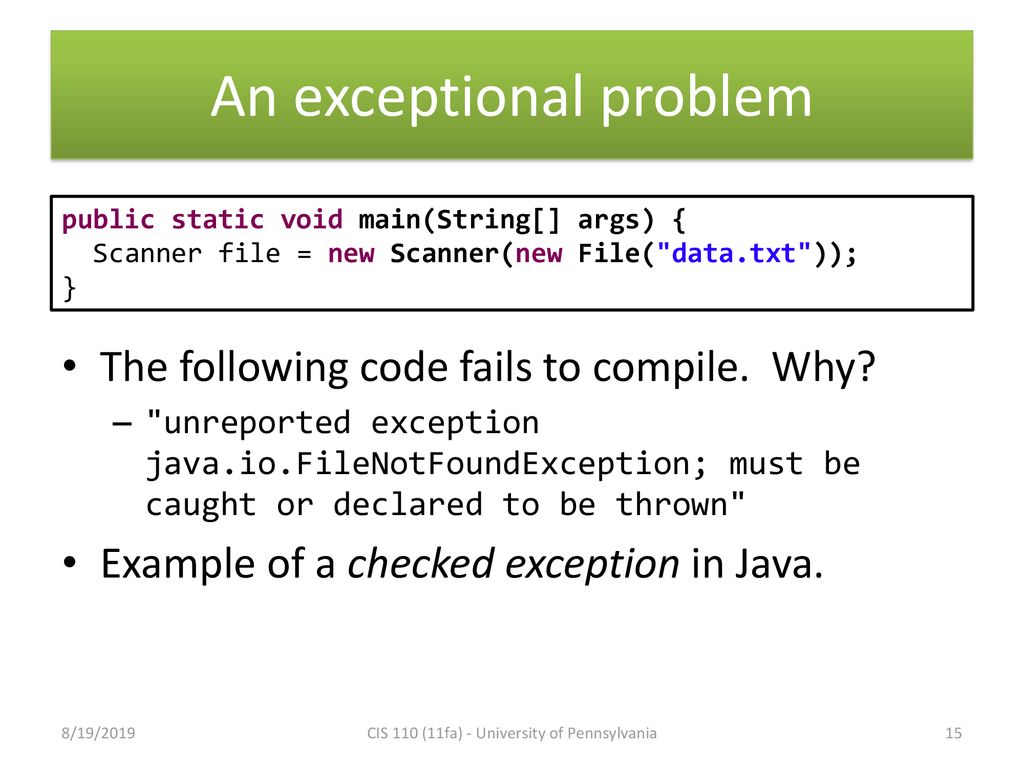 An exceptional problem

public static void main(String[] args) {
  Scanner file = new Scanner(new File("data.txt"));
}

• The following code fails to compile. Why?
  – "unreported exception java.io.FileNotFoundException; must be caught or declared to be thrown"
• Example of a checked exception in Java.

8/19/2019
CIS 110 (11fa) - University of Pennsylvania
15